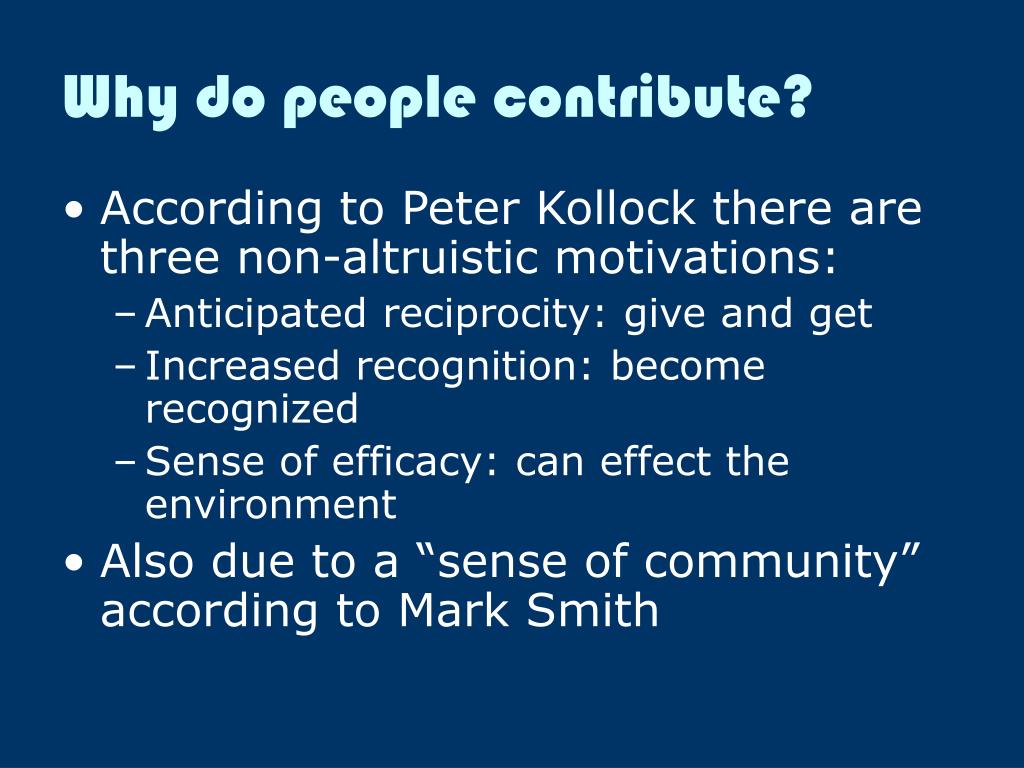 Why do people contribute?

• According to Peter Kollock there are three non-altruistic motivations:
– Anticipated reciprocity: give and get
– Increased recognition: become recognized
– Sense of efficacy: can effect the environment
• Also due to a “sense of community” according to Mark Smith